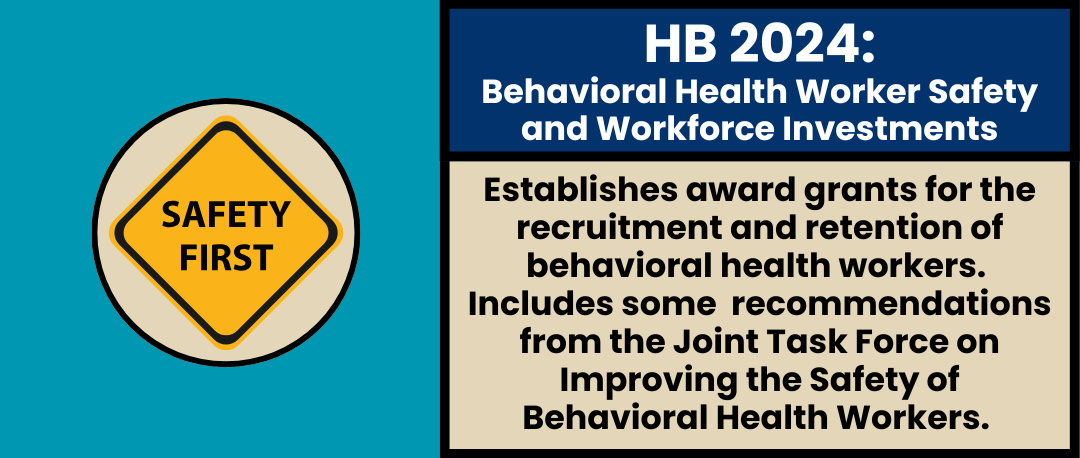 SAFETY FIRST

HB 2024:
Behavioral Health Worker Safety and Workforce Investments

Establishes award grants for the recruitment and retention of behavioral health workers. Includes some recommendations from the Joint Task Force on Improving the Safety of Behavioral Health Workers.